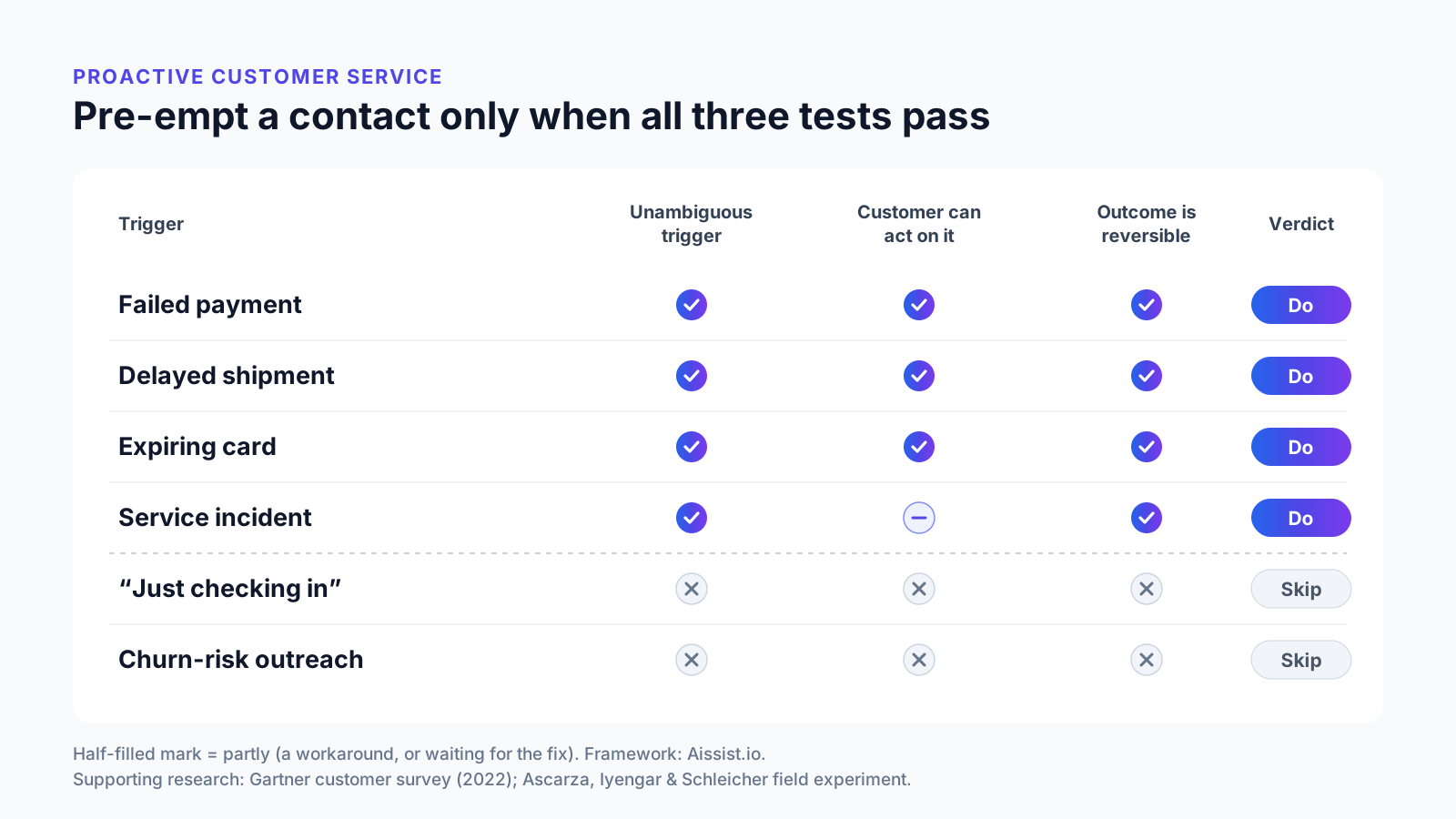 PROACTIVE CUSTOMER SERVICE
Pre-empt a contact only when all three tests pass

| Trigger | Unambiguous trigger | Customer can act on it | Outcome is reversible | Verdict |
|---|---|---|---|---|
| Failed payment | ✓ | ✓ | ✓ | Do |
| Delayed shipment | ✓ | ✓ | ✓ | Do |
| Expiring card | ✓ | ✓ | ✓ | Do |
| Service incident | ✓ | − | ✓ | Do |
| "Just checking in" | ✕ | ✕ | ✕ | Skip |
| Churn-risk outreach | ✕ | ✕ | ✕ | Skip |

Half-filled mark = partly (a workaround, or waiting for the fix). Framework: Aissist.io.
Supporting research: Gartner customer survey (2022); Ascarza, Iyengar & Schleicher field experiment.